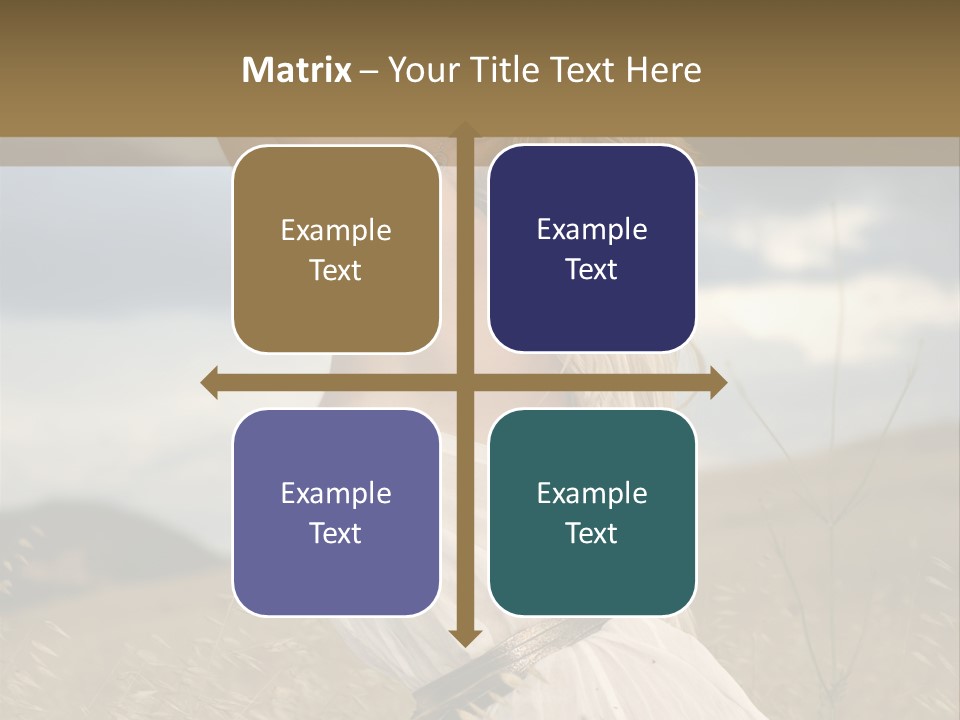 Matrix – Your Title Text Here

Example Text

Example Text

Example Text

Example Text